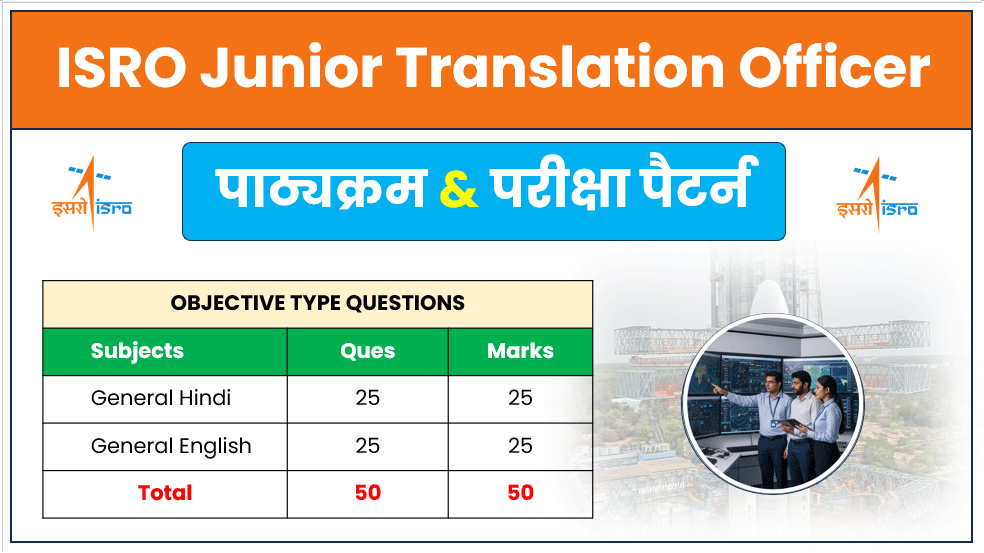 ISRO Junior Translation Officer

इसरो isro

पाठ्यक्रम & परीक्षा पैटर्न

इसरो isro

| OBJECTIVE TYPE QUESTIONS | | |
|---|---|---|
| Subjects | Ques | Marks |
| General Hindi | 25 | 25 |
| General English | 25 | 25 |
| Total | 50 | 50 |